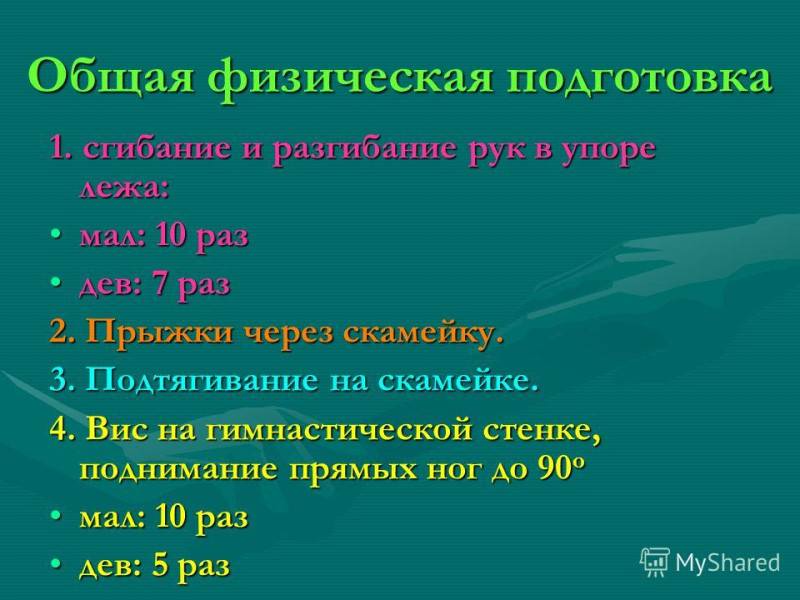 Общая физическая подготовка

1. сгибание и разгибание рук в упоре лежа:

• мал: 10 раз

• дев: 7 раз

2. Прыжки через скамейку.

3. Подтягивание на скамейке.

4. Вис на гимнастической стенке, поднимание прямых ног до $90^o$

• мал: 10 раз

• дев: 5 раз

MyShared